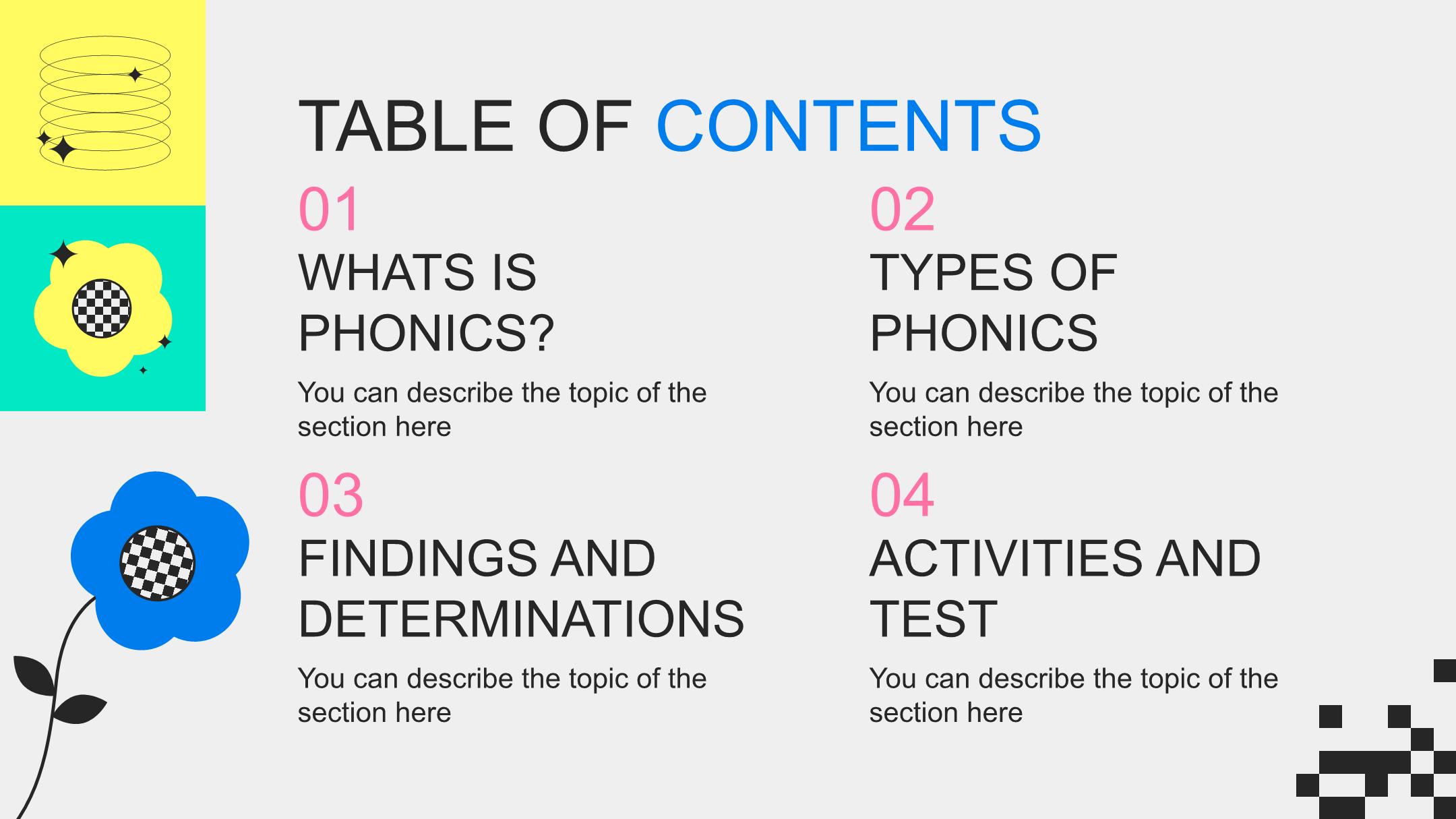 TABLE OF CONTENTS

01

WHATS IS PHONICS?

You can describe the topic of the section here

02

TYPES OF PHONICS

You can describe the topic of the section here

03

FINDINGS AND DETERMINATIONS

You can describe the topic of the section here

04

ACTIVITIES AND TEST

You can describe the topic of the section here